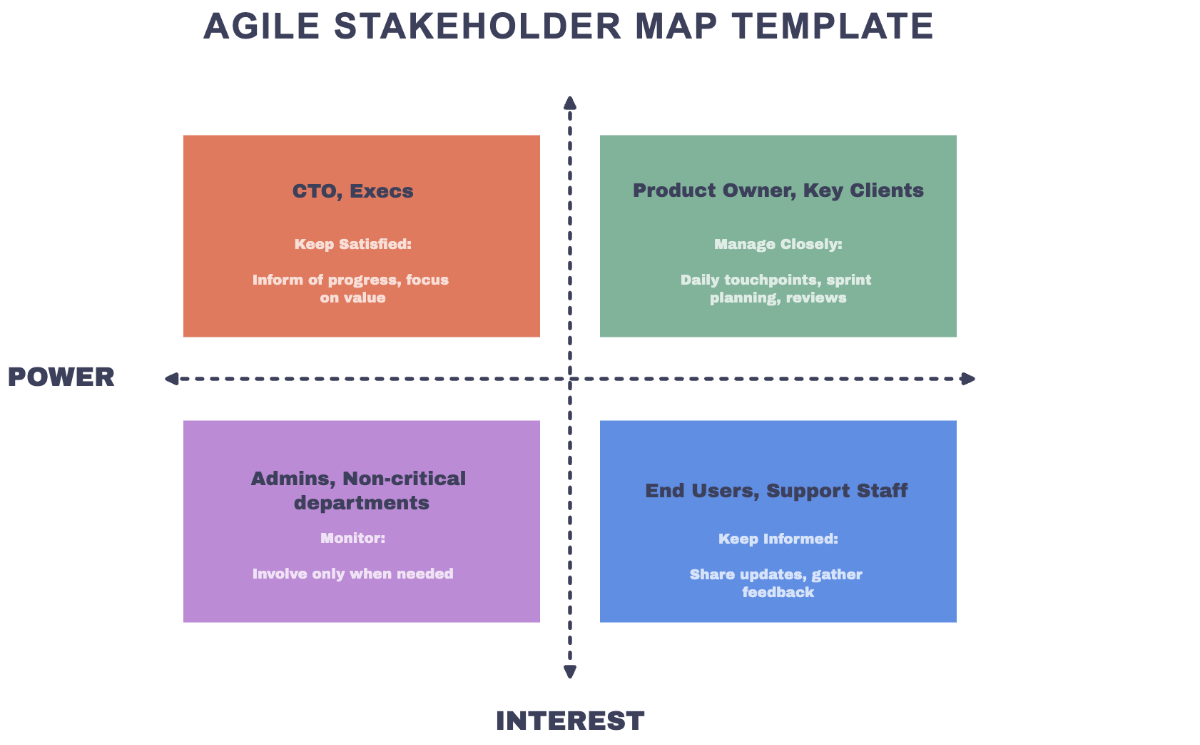 AGILE STAKEHOLDER MAP TEMPLATE

CTO, Execs

Keep Satisfied:

Inform of progress, focus on value

Product Owner, Key Clients

Manage Closely:

Daily touchpoints, sprint planning, reviews

POWER

Admins, Non-critical departments

Monitor:

Involve only when needed

End Users, Support Staff

Keep Informed:

Share updates, gather feedback

INTEREST